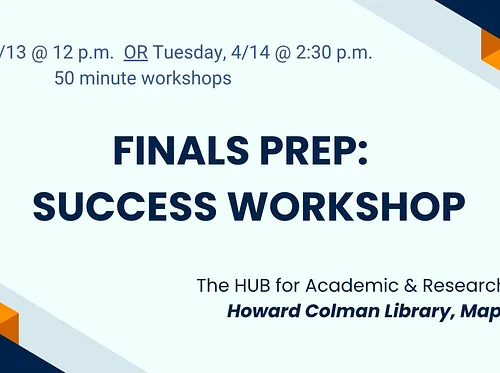 /13 @ 12 p.m. OR Tuesday, 4/14 @ 2:30 p.m.
50 minute workshops

FINALS PREP:
SUCCESS WORKSHOP

The HUB for Academic & Research
Howard Colman Library, Map